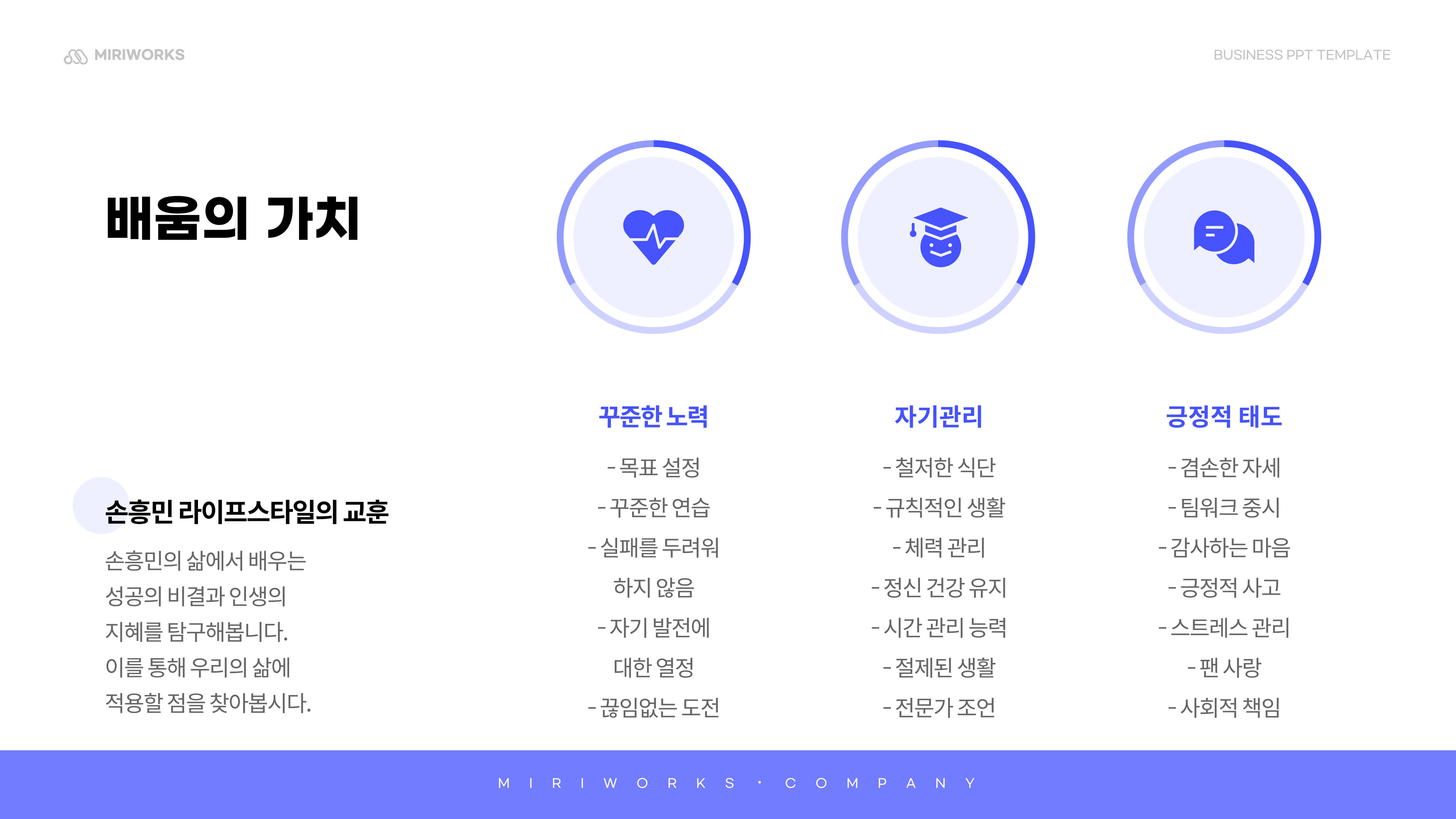 MIRIWORKS

BUSINESS PPT TEMPLATE

배움의 가치

손흥민 라이프스타일의 교훈

손흥민의 삶에서 배우는 성공의 비결과 인생의 지혜를 탐구해봅니다. 이를 통해 우리의 삶에 적용할 점을 찾아봅시다.

꾸준한 노력

- 목표 설정
- 꾸준한 연습
- 실패를 두려워 하지 않음
- 자기 발전에 대한 열정
- 끊임없는 도전

자기관리

- 철저한 식단
- 규칙적인 생활
- 체력 관리
- 정신 건강 유지
- 시간 관리 능력
- 절제된 생활
- 전문가 조언

긍정적 태도

- 겸손한 자세
- 팀워크 중시
- 감사하는 마음
- 긍정적 사고
- 스트레스 관리
- 팬 사랑
- 사회적 책임

MIRIWORKS · COMPANY